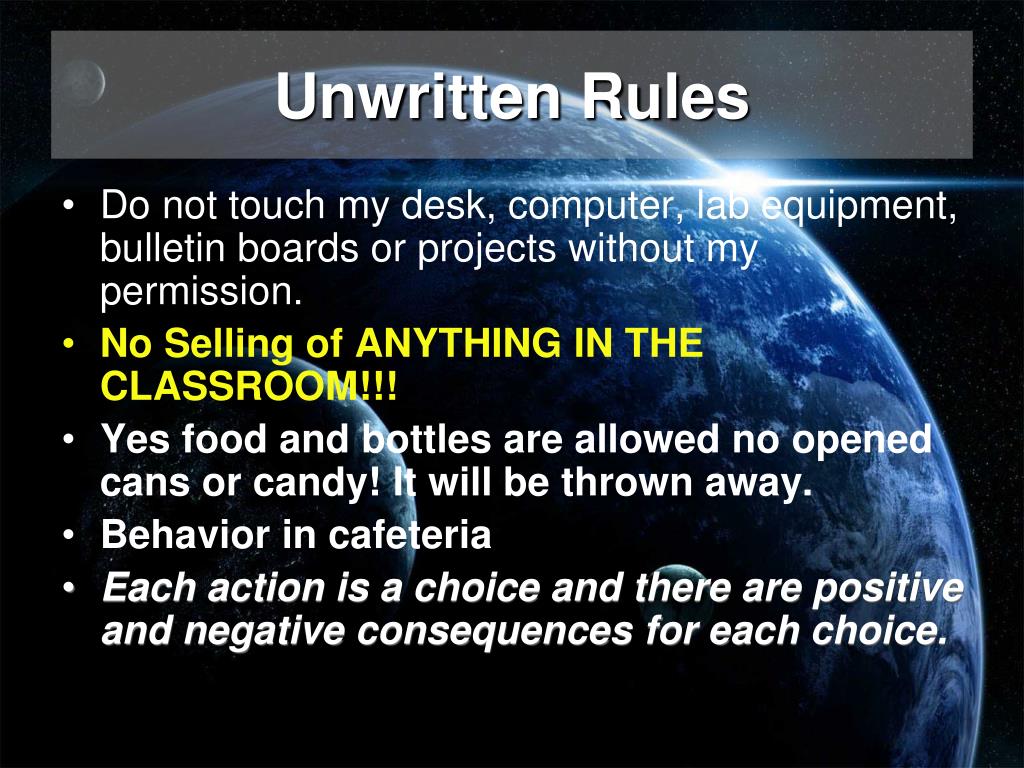 Unwritten Rules

• Do not touch my desk, computer, lab equipment, bulletin boards or projects without my permission.
• No Selling of ANYTHING IN THE CLASSROOM!!!
• Yes food and bottles are allowed no opened cans or candy! It will be thrown away.
• Behavior in cafeteria
• Each action is a choice and there are positive and negative consequences for each choice.